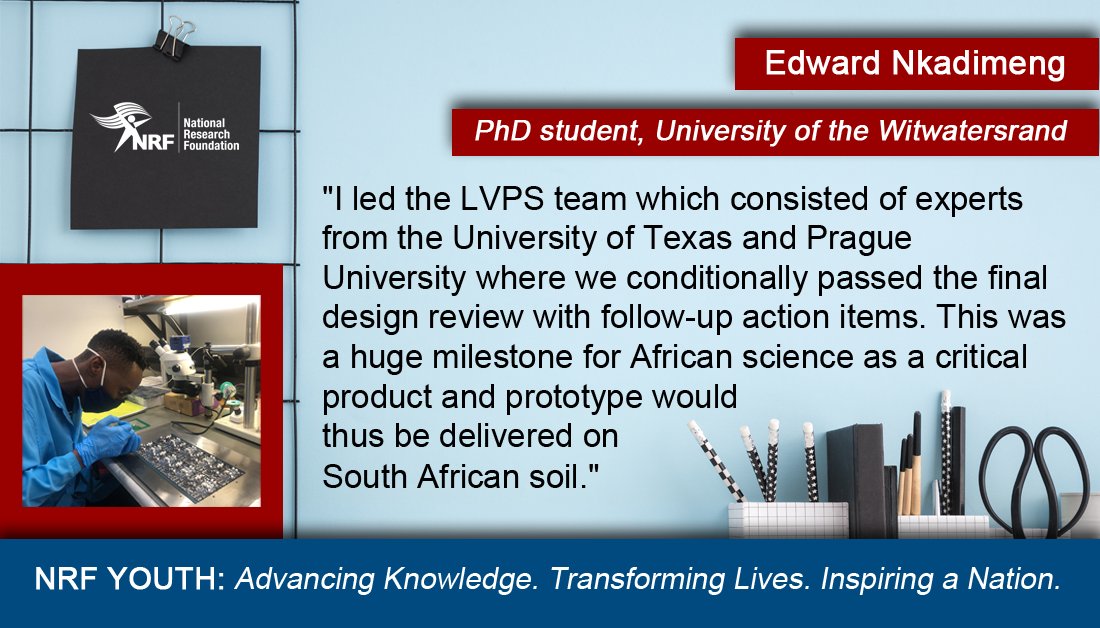 NRF National Research Foundation

Edward Nkadimeng

PhD student, University of the Witwatersrand

"I led the LVPS team which consisted of experts from the University of Texas and Prague University where we conditionally passed the final design review with follow-up action items. This was a huge milestone for African science as a critical product and prototype would thus be delivered on South African soil."

NRF YOUTH: Advancing Knowledge. Transforming Lives. Inspiring a Nation.